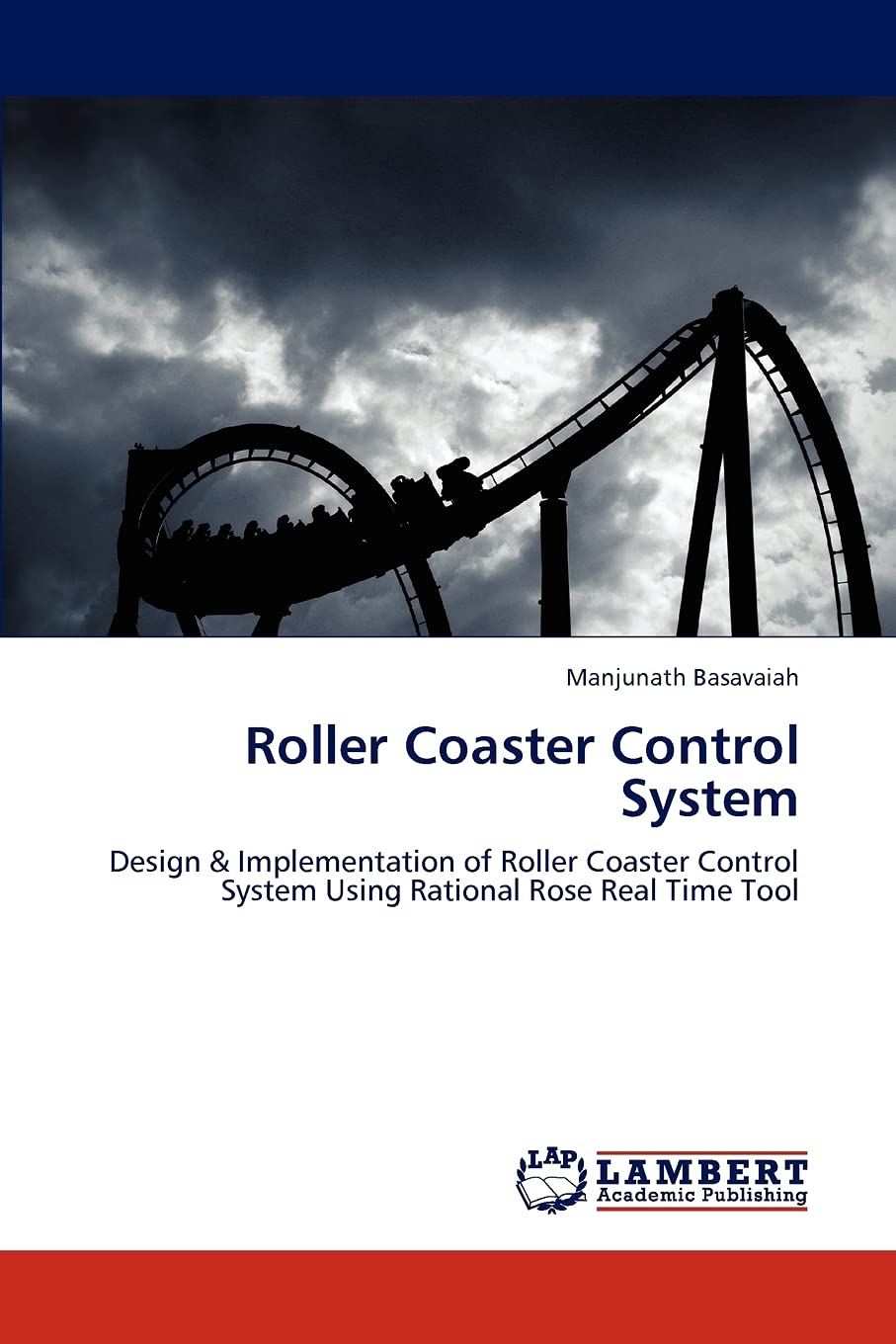 Manjunath Basavaiah

Roller Coaster Control System

Design & Implementation of Roller Coaster Control System Using Rational Rose Real Time Tool

LAP LAMBERT Academic Publishing